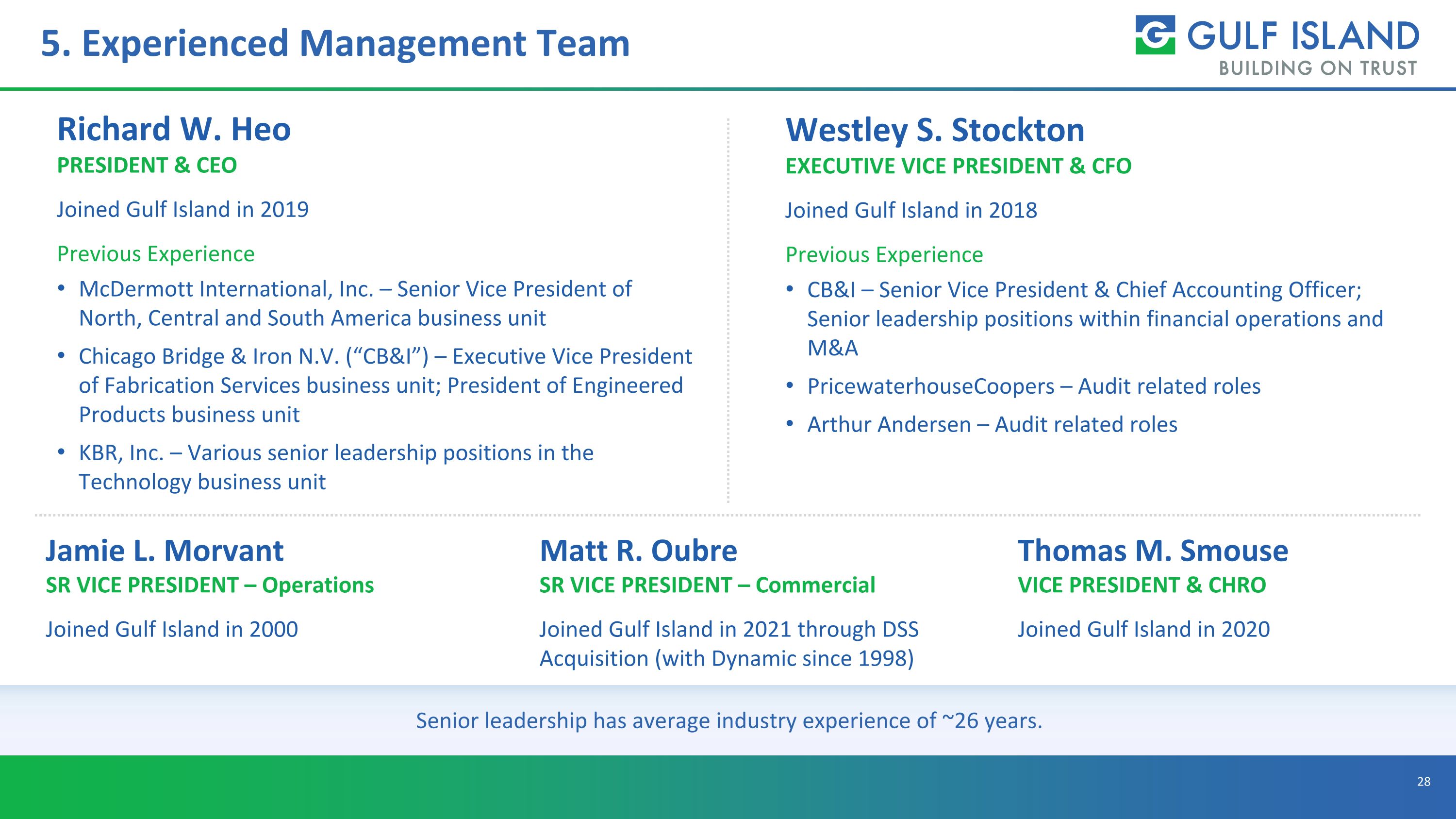 5. Experienced Management Team

GULF ISLAND
BUILDING ON TRUST

Richard W. Heo
PRESIDENT & CEO

Joined Gulf Island in 2019

Previous Experience

• McDermott International, Inc. – Senior Vice President of North, Central and South America business unit
• Chicago Bridge & Iron N.V. (“CB&I”) – Executive Vice President of Fabrication Services business unit; President of Engineered Products business unit
• KBR, Inc. – Various senior leadership positions in the Technology business unit

Westley S. Stockton
EXECUTIVE VICE PRESIDENT & CFO

Joined Gulf Island in 2018

Previous Experience

• CB&I – Senior Vice President & Chief Accounting Officer; Senior leadership positions within financial operations and M&A
• PricewaterhouseCoopers – Audit related roles
• Arthur Andersen – Audit related roles

Jamie L. Morvant
SR VICE PRESIDENT – Operations

Joined Gulf Island in 2000

Matt R. Oubre
SR VICE PRESIDENT – Commercial

Joined Gulf Island in 2021 through DSS Acquisition (with Dynamic since 1998)

Thomas M. Smouse
VICE PRESIDENT & CHRO

Joined Gulf Island in 2020

Senior leadership has average industry experience of ~26 years.

28